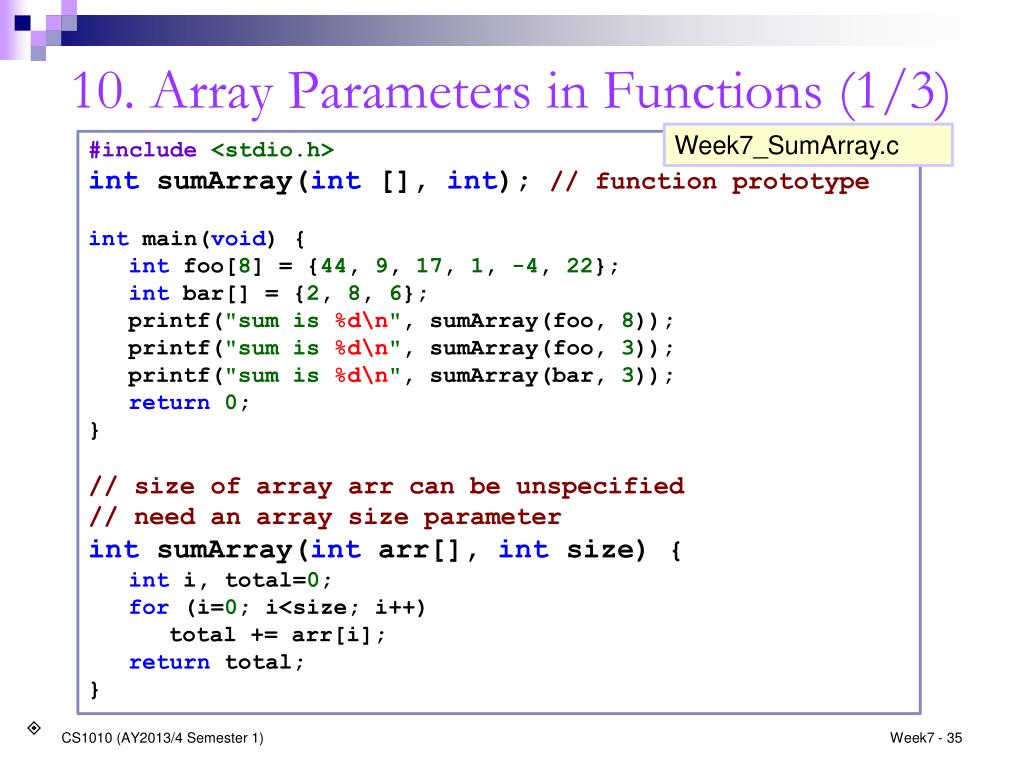 10. Array Parameters in Functions (1/3)

Week7_SumArray.c

#include <stdio.h>
int sumArray(int [], int); // function prototype

int main(void) {
   int foo[8] = {44, 9, 17, 1, -4, 22};
   int bar[] = {2, 8, 6};
   printf("sum is %d\n", sumArray(foo, 8));
   printf("sum is %d\n", sumArray(foo, 3));
   printf("sum is %d\n", sumArray(bar, 3));
   return 0;
}

// size of array arr can be unspecified
// need an array size parameter
int sumArray(int arr[], int size) {
   int i, total=0;
   for (i=0; i<size; i++)
      total += arr[i];
   return total;
}

CS1010 (AY2013/4 Semester 1)

Week7 - 35